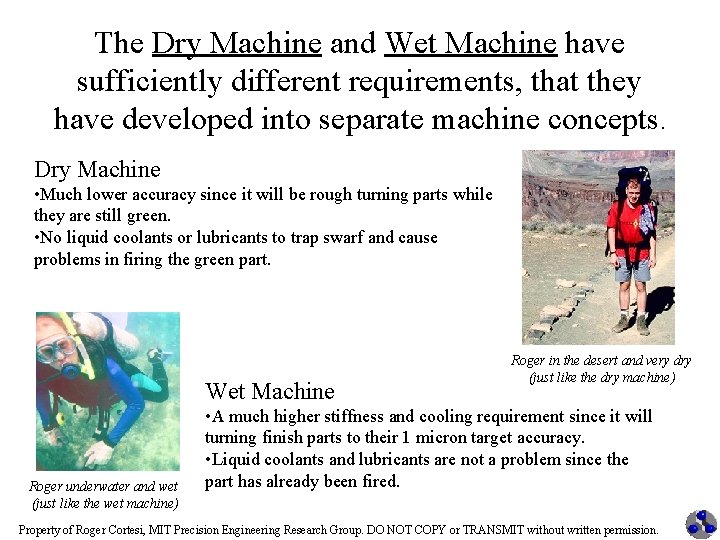 The Dry Machine and Wet Machine have sufficiently different requirements, that they have developed into separate machine concepts.

Dry Machine
•Much lower accuracy since it will be rough turning parts while they are still green.
•No liquid coolants or lubricants to trap swarf and cause problems in firing the green part.

Roger in the desert and very dry (just like the dry machine)

Wet Machine
•A much higher stiffness and cooling requirement since it will turning finish parts to their 1 micron target accuracy.
•Liquid coolants and lubricants are not a problem since the part has already been fired.

Roger underwater and wet (just like the wet machine)

Property of Roger Cortesi, MIT Precision Engineering Research Group. DO NOT COPY or TRANSMIT without written permission.